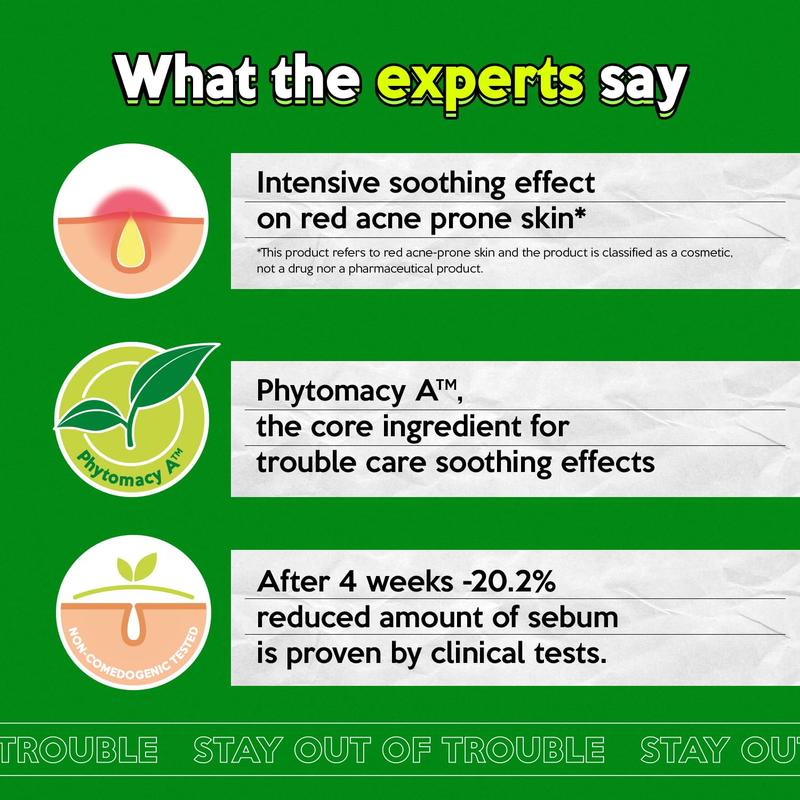 What the experts say

Intensive soothing effect on red acne prone skin*

*This product refers to red acne-prone skin and the product is classified as a cosmetic, not a drug nor a pharmaceutical product.

Phytomacy A™

Phytomacy A™, the core ingredient for trouble care soothing effects

NON-COMEDOGENIC TESTED

After 4 weeks -20.2% reduced amount of sebum is proven by clinical tests.

TROUBLE STAY OUT OF TROUBLE STAY OU